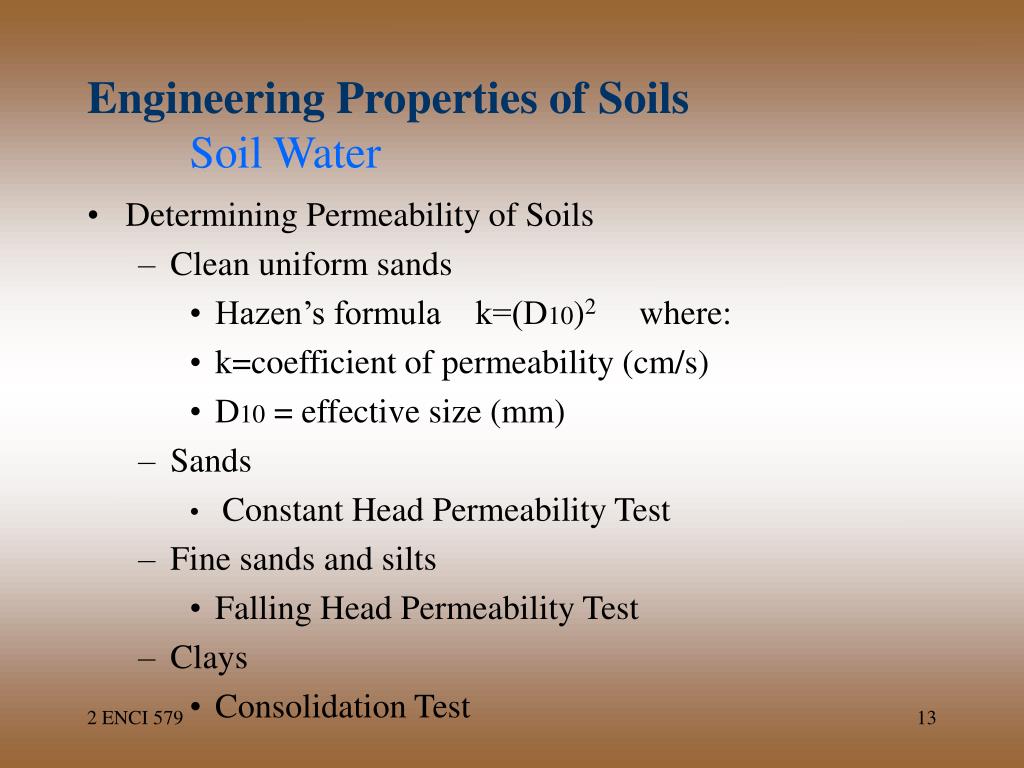 Engineering Properties of Soils
Soil Water

• Determining Permeability of Soils
– Clean uniform sands
• Hazen's formula $k=(D_{10})^2$ where:
• k=coefficient of permeability (cm/s)
• $D_{10}$ = effective size (mm)
– Sands
• Constant Head Permeability Test
– Fine sands and silts
• Falling Head Permeability Test
– Clays
• Consolidation Test

2 ENCI 579

13